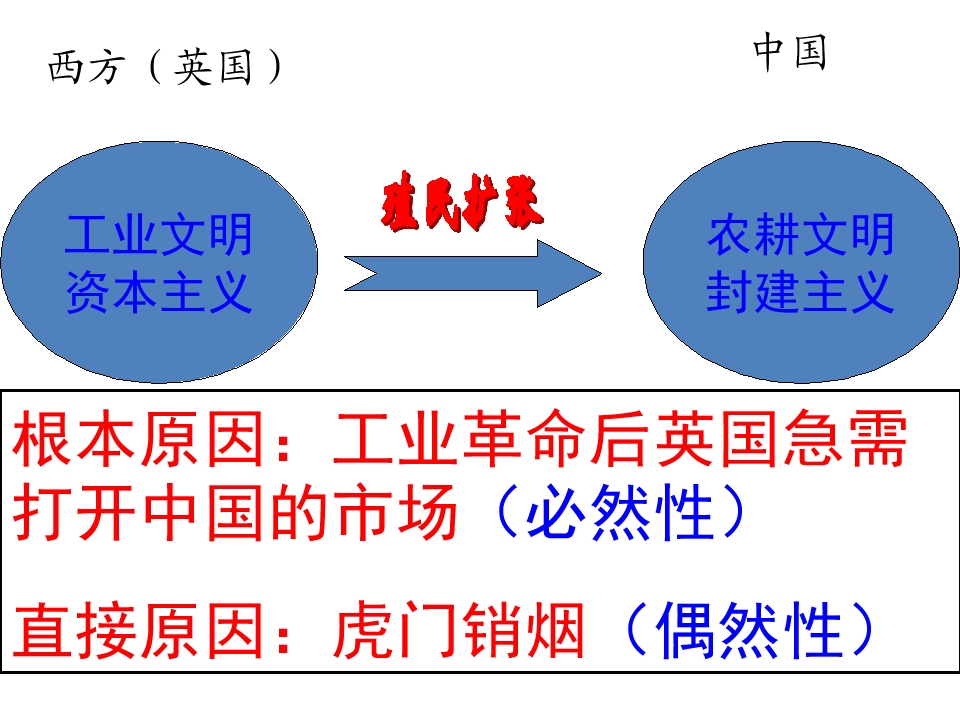 西方（英国）

中国

工业文明
资本主义

殖民扩张

农耕文明
封建主义

根本原因：工业革命后英国急需打开中国的市场（必然性）

直接原因：虎门销烟（偶然性）